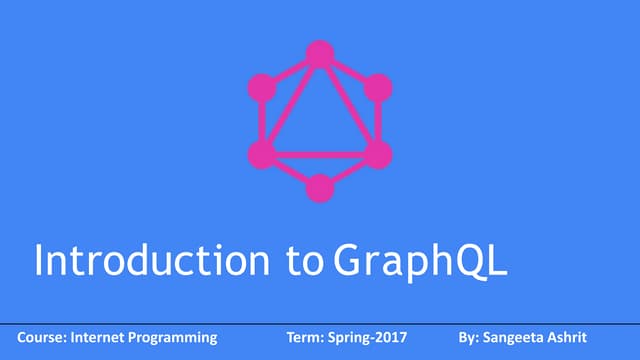 Introduction to GraphQL

Course: Internet Programming Term: Spring-2017 By: Sangeeta Ashrit